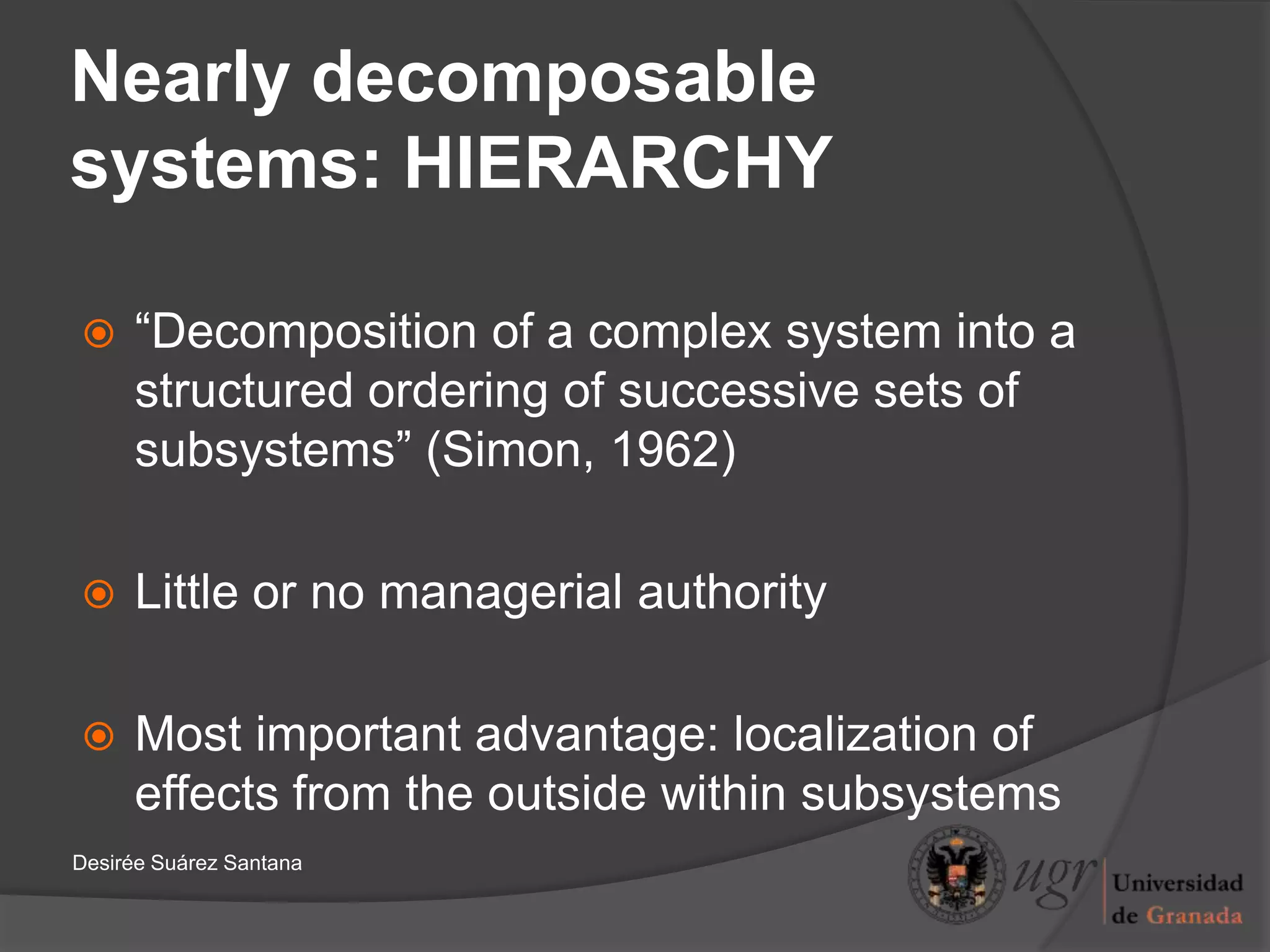 Nearly decomposable systems: HIERARCHY

“Decomposition of a complex system into a structured ordering of successive sets of subsystems” (Simon, 1962)

Little or no managerial authority

Most important advantage: localization of effects from the outside within subsystems

Desirée Suárez Santana

ugr Universidad de Granada